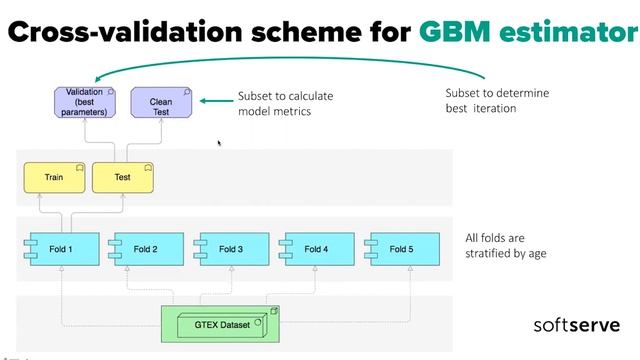 Cross-validation scheme for GBM estimator

Validation (best parameters)

Clean Test

Subset to calculate model metrics

Subset to determine best iteration

Train

Test

Fold 1

Fold 2

Fold 3

Fold 4

Fold 5

All folds are stratified by age

GTEX Dataset

softserve